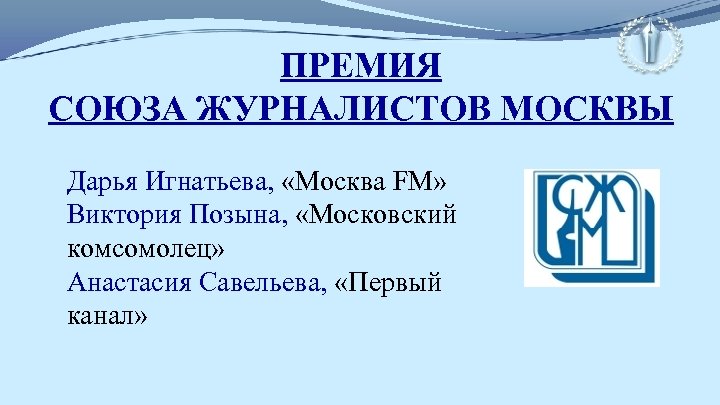 ПРЕМИЯ
СОЮЗА ЖУРНАЛИСТОВ МОСКВЫ

Дарья Игнатьева, «Москва FM»
Виктория Позына, «Московский комсомолец»
Анастасия Савельева, «Первый канал»

СЖМ